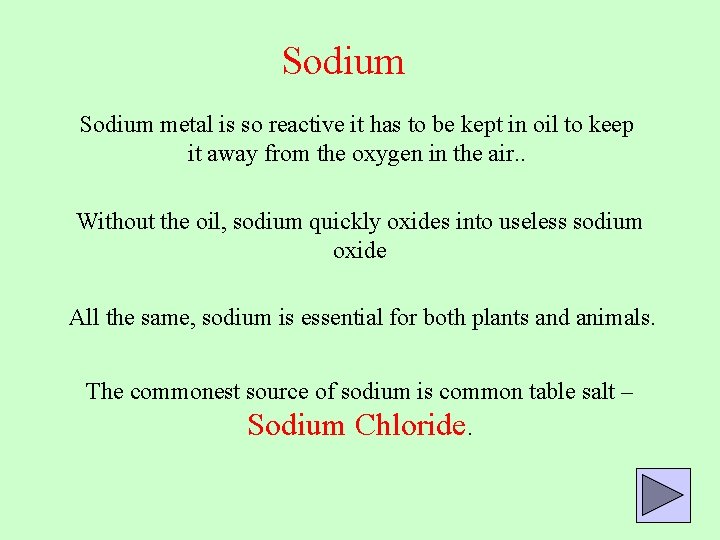 Sodium

Sodium metal is so reactive it has to be kept in oil to keep it away from the oxygen in the air..

Without the oil, sodium quickly oxides into useless sodium oxide

All the same, sodium is essential for both plants and animals.

The commonest source of sodium is common table salt – Sodium Chloride.